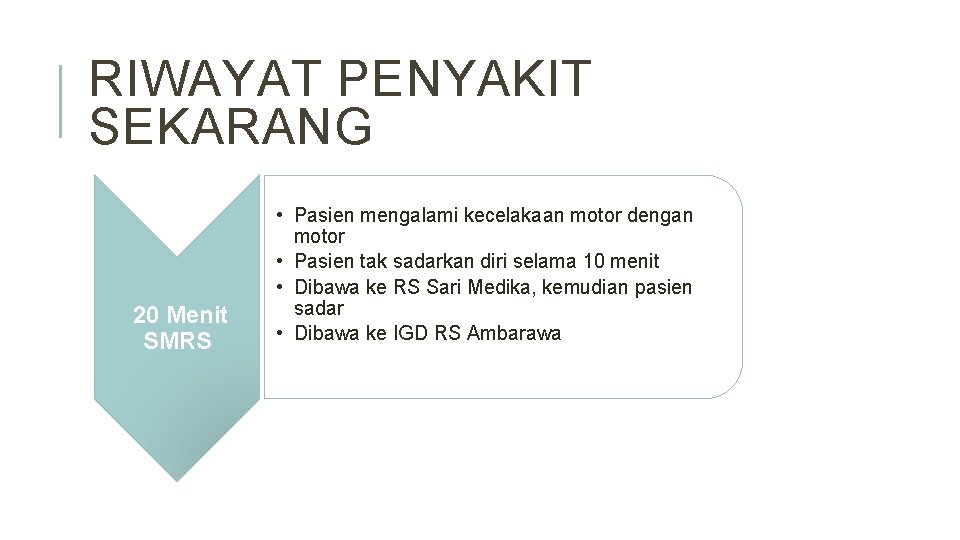 RIWAYAT PENYAKIT SEKARANG

20 Menit SMRS

• Pasien mengalami kecelakaan motor dengan motor
• Pasien tak sadarkan diri selama 10 menit
• Dibawa ke RS Sari Medika, kemudian pasien sadar
• Dibawa ke IGD RS Ambarawa